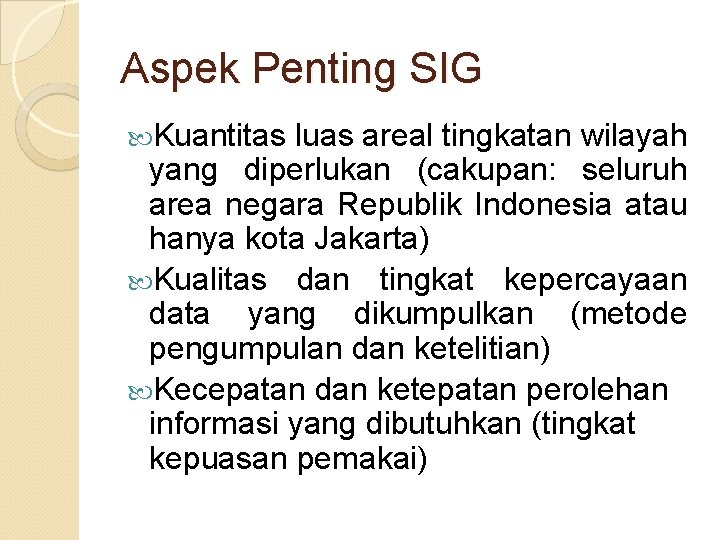 Aspek Penting SIG

Kuantitas luas areal tingkatan wilayah yang diperlukan (cakupan: seluruh area negara Republik Indonesia atau hanya kota Jakarta)

Kualitas dan tingkat kepercayaan data yang dikumpulkan (metode pengumpulan dan ketelitian)

Kecepatan dan ketepatan perolehan informasi yang dibutuhkan (tingkat kepuasan pemakai)